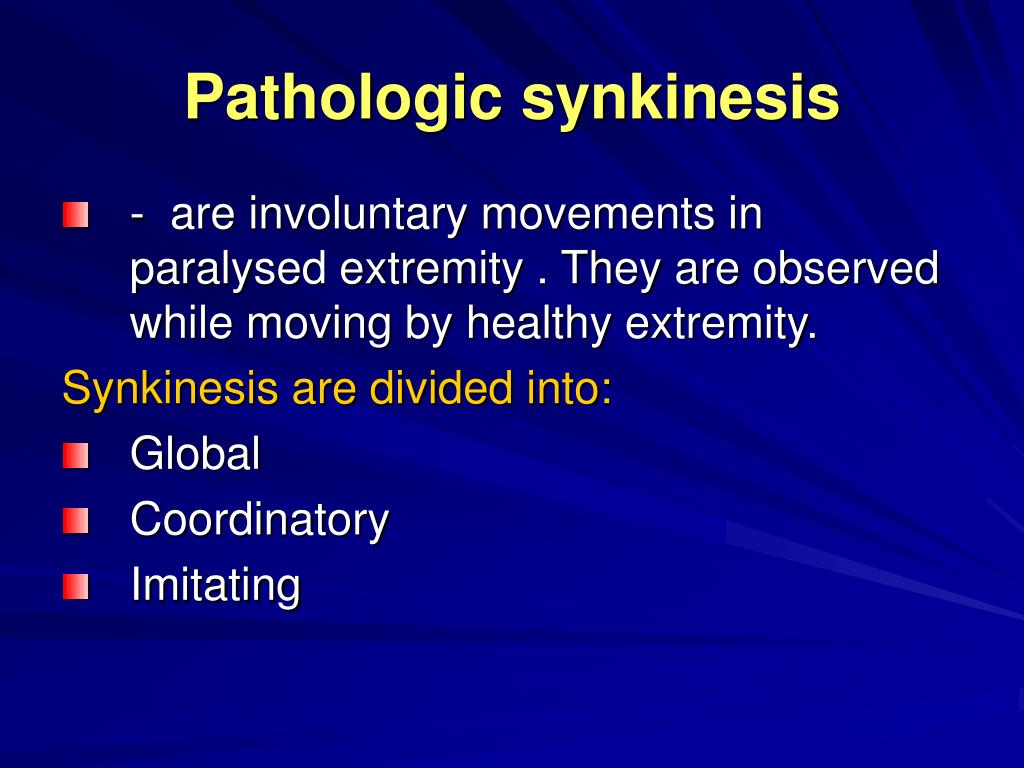 Pathologic synkinesis

- are involuntary movements in paralysed extremity . They are observed while moving by healthy extremity.

Synkinesis are divided into:

Global

Coordinatory

Imitating